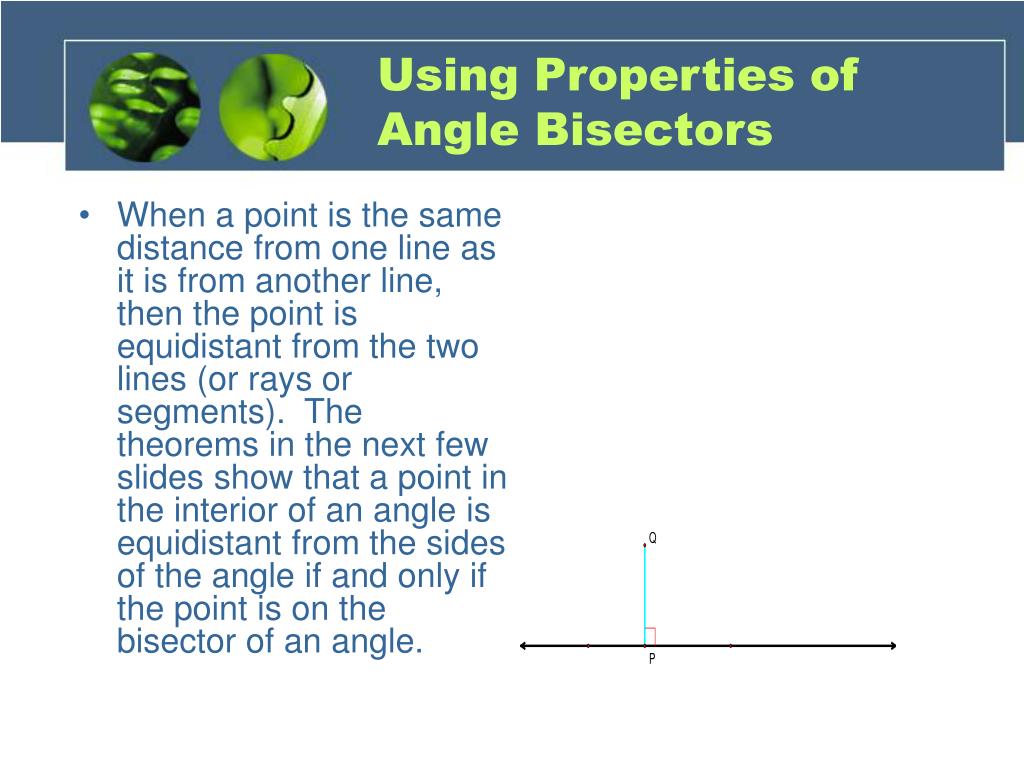 Using Properties of Angle Bisectors

• When a point is the same distance from one line as it is from another line, then the point is equidistant from the two lines (or rays or segments). The theorems in the next few slides show that a point in the interior of an angle is equidistant from the sides of the angle if and only if the point is on the bisector of an angle.

Q

P